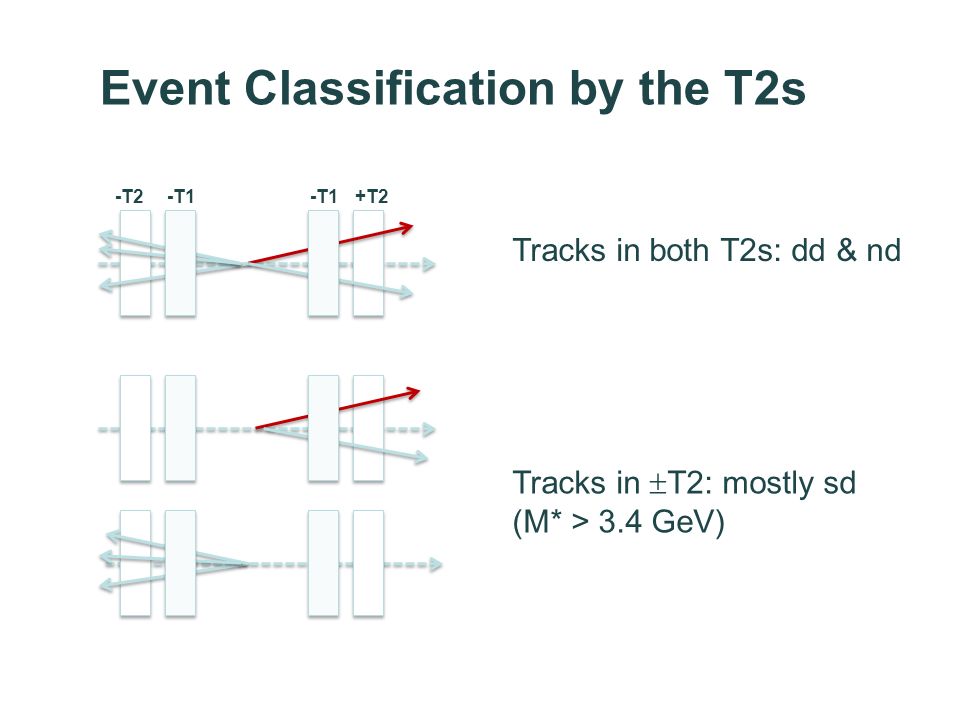 Event Classification by the T2s

-T2 -T1 -T1 +T2

Tracks in both T2s: dd & nd

Tracks in $\pm$T2: mostly sd
(M* > 3.4 GeV)